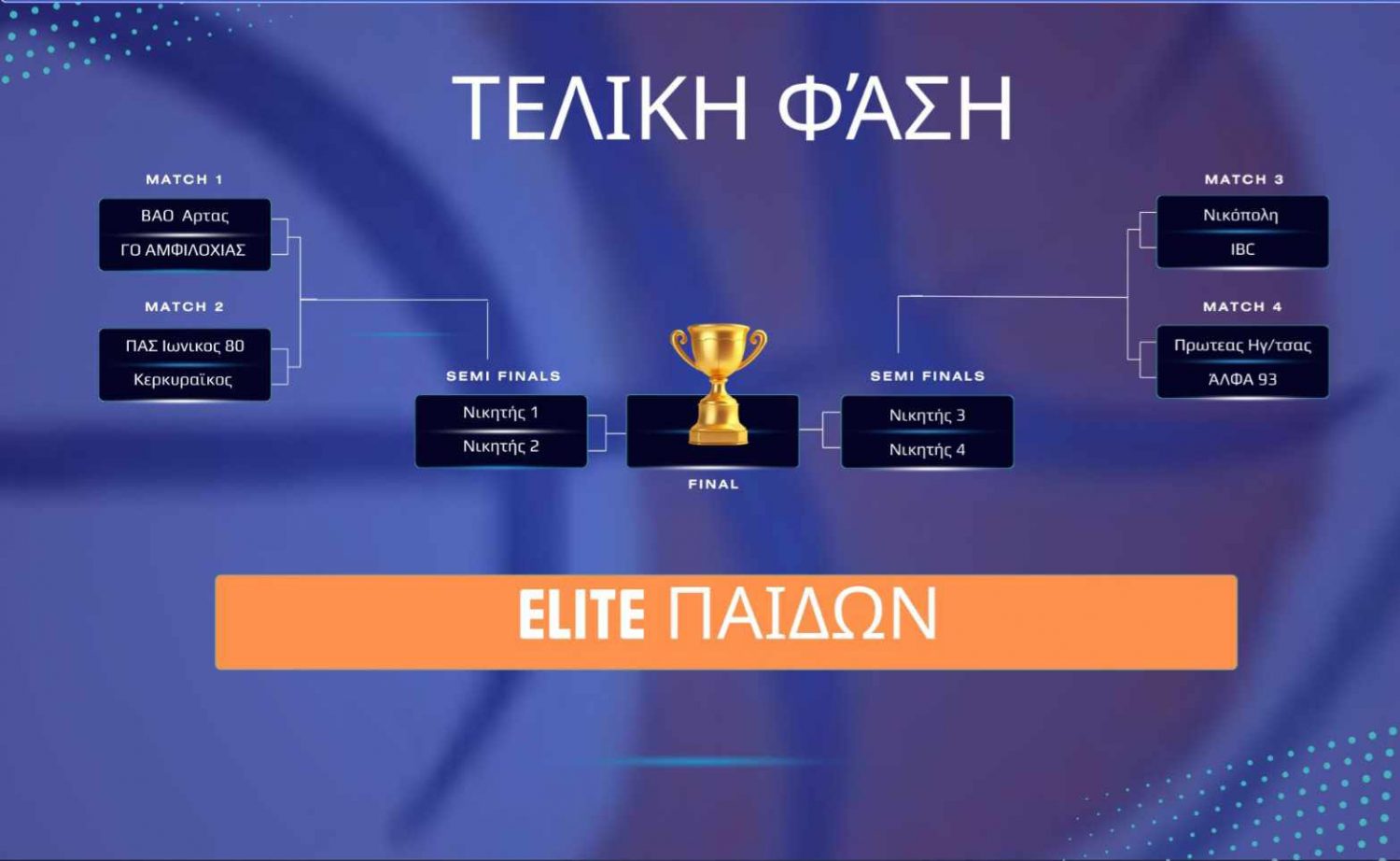 ΤΕΛΙΚΗ ΦΆΣΗ

MATCH 1
ΒΑΟ Αρτας
ΓΟ ΑΜΦΙΛΟΧΙΑΣ

MATCH 2
ΠΑΣ Ιωνικος 80
Κερκυραϊκος

SEMI FINALS
Νικητής 1
Νικητής 2

FINAL

SEMI FINALS
Νικητής 3
Νικητής 4

MATCH 3
Νικόπολη
IBC

MATCH 4
Πρωτεας Ηγ/τσας
ΆΛΦΑ 93

ELITE ΠΑΙΔΩΝ